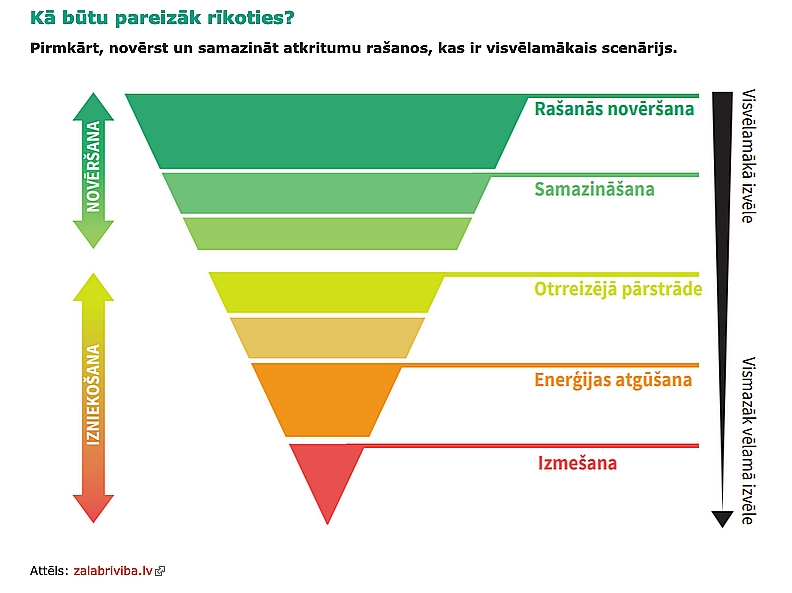 Kā būtu pareizāk rīkoties?

Pirmkārt, novērst un samazināt atkritumu rašanos, kas ir visvēlamākais scenārijs.

NOVĒRŠANA

IZNIEKOŠANA

Rašanās novēršana

Samazināšana

Otrreizējā pārstrāde

Enerģijas atgūšana

Izmešana

Visvēlamākā izvēle

Vismazāk vēlamā izvēle

Attēls: zalabriviba.lv